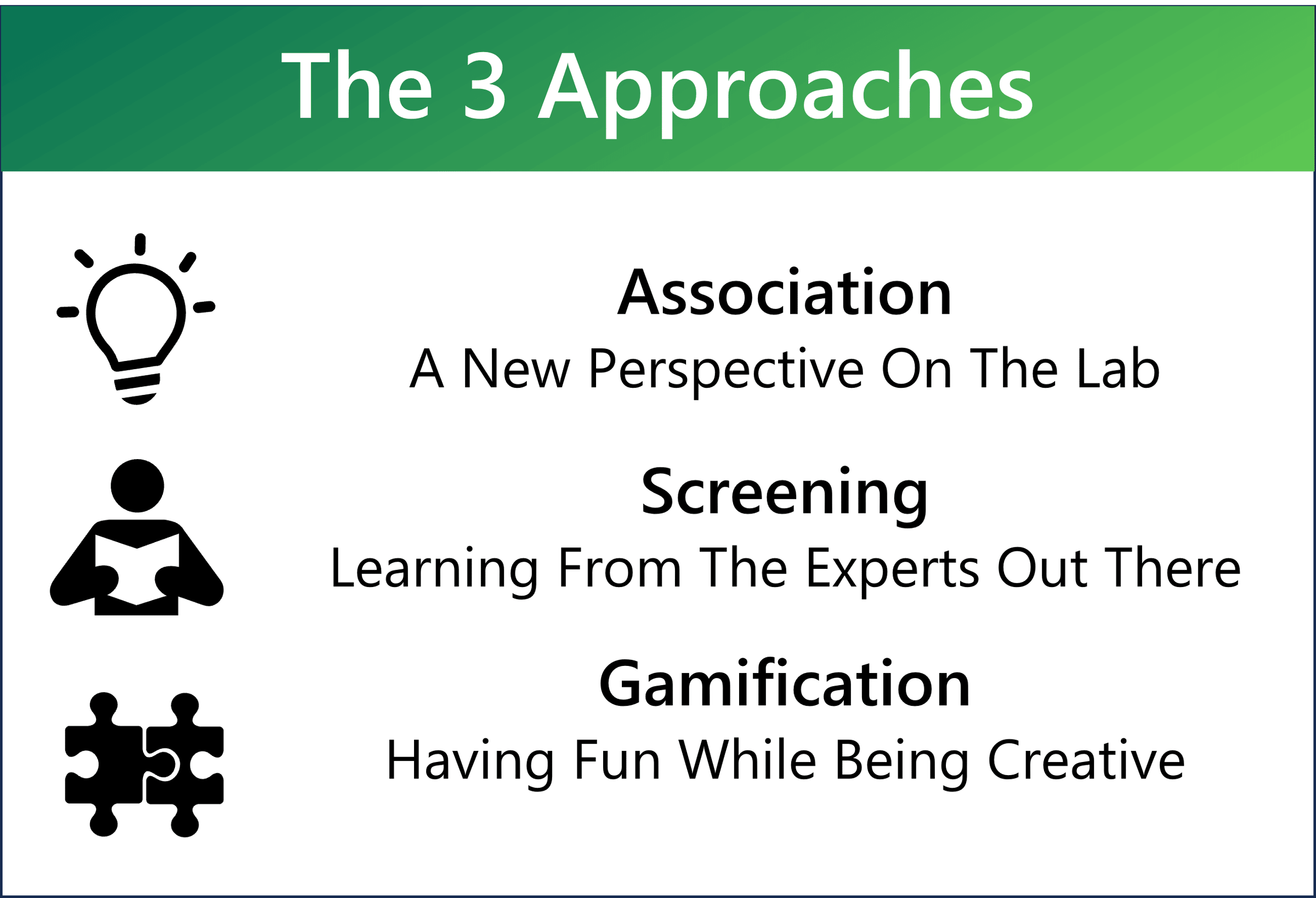 The 3 Approaches

Association
A New Perspective On The Lab

Screening
Learning From The Experts Out There

Gamification
Having Fun While Being Creative